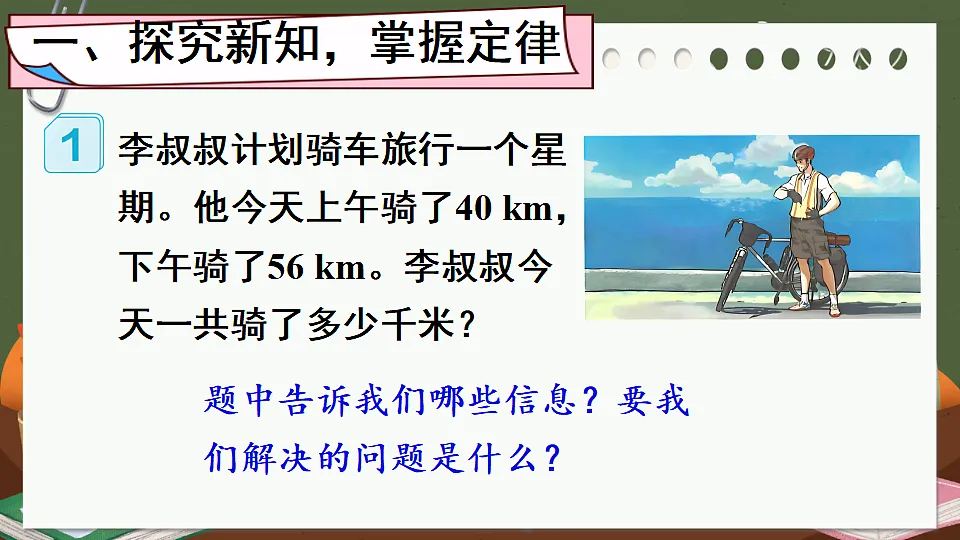 一、探究新知，掌握定律

1 李叔叔计划骑车旅行一个星期。他今天上午骑了40 km，下午骑了56 km。李叔叔今天一共骑了多少千米？

题中告诉我们哪些信息？要我们解决的问题是什么？